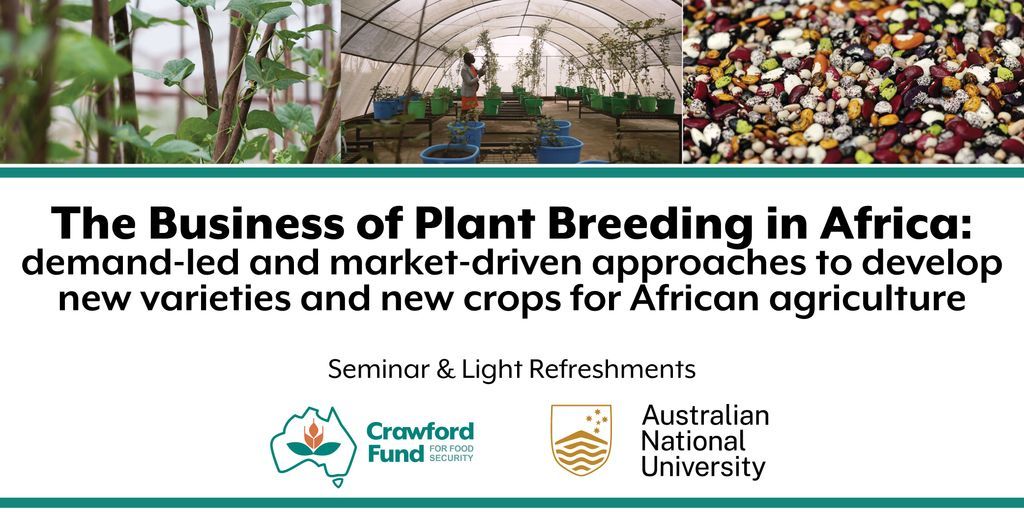 The Business of Plant Breeding in Africa:
demand-led and market-driven approaches to develop new varieties and new crops for African agriculture

Seminar & Light Refreshments

Crawford Fund FOR FOOD SECURITY

Australian National University